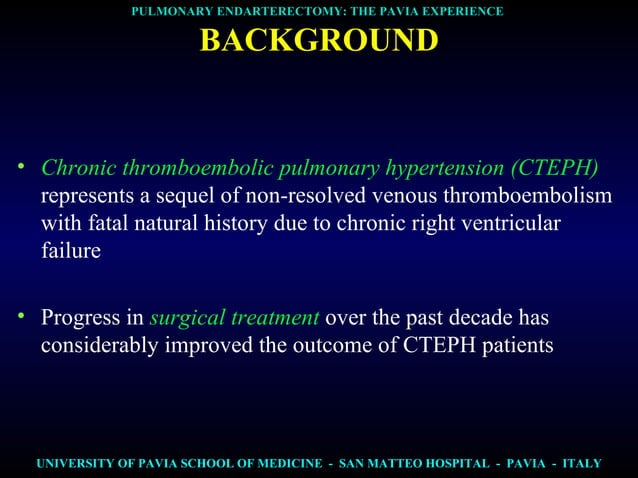 PULMONARY ENDARTERECTOMY: THE PAVIA EXPERIENCE

BACKGROUND

• Chronic thromboembolic pulmonary hypertension (CTEPH) represents a sequel of non-resolved venous thromboembolism with fatal natural history due to chronic right ventricular failure

• Progress in surgical treatment over the past decade has considerably improved the outcome of CTEPH patients

UNIVERSITY OF PAVIA SCHOOL OF MEDICINE - SAN MATTEO HOSPITAL - PAVIA - ITALY